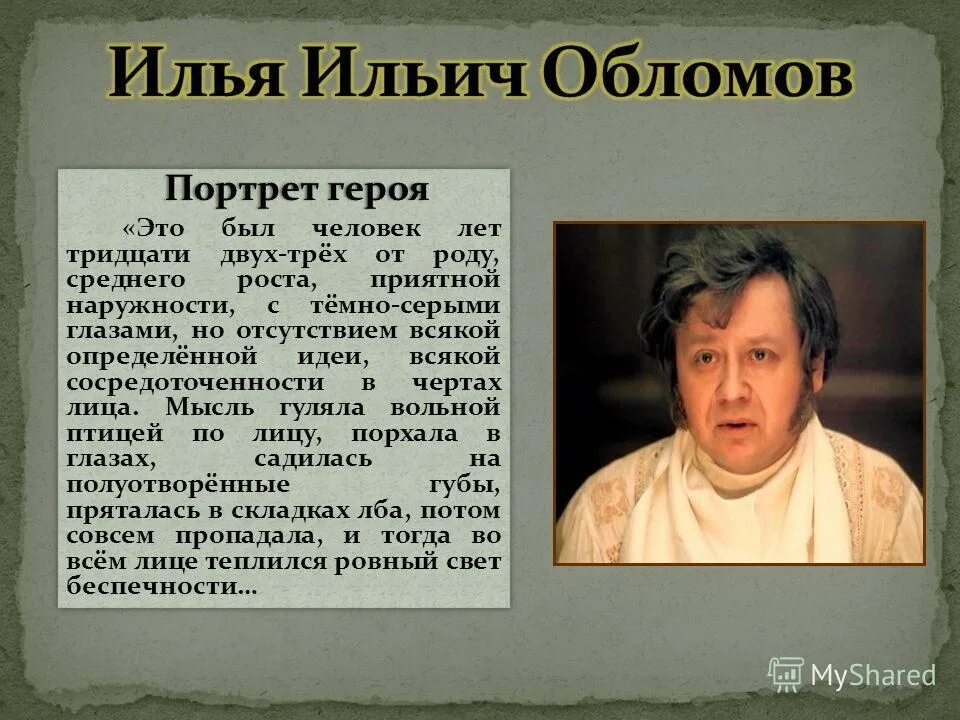 Илья Ильич Обломов

Портрет героя

«Это был человек лет тридцати двух-трёх от роду, среднего роста, приятной наружности, с тёмно-серыми глазами, но отсутствием всякой определённой идеи, всякой сосредоточенности в чертах лица. Мысль гуляла вольной птицей по лицу, порхала в глазах, садилась на полуотворённые губы, пряталась в складках лба, потом совсем пропадала, и тогда во всём лице теплился ровный свет беспечности…

MyShared